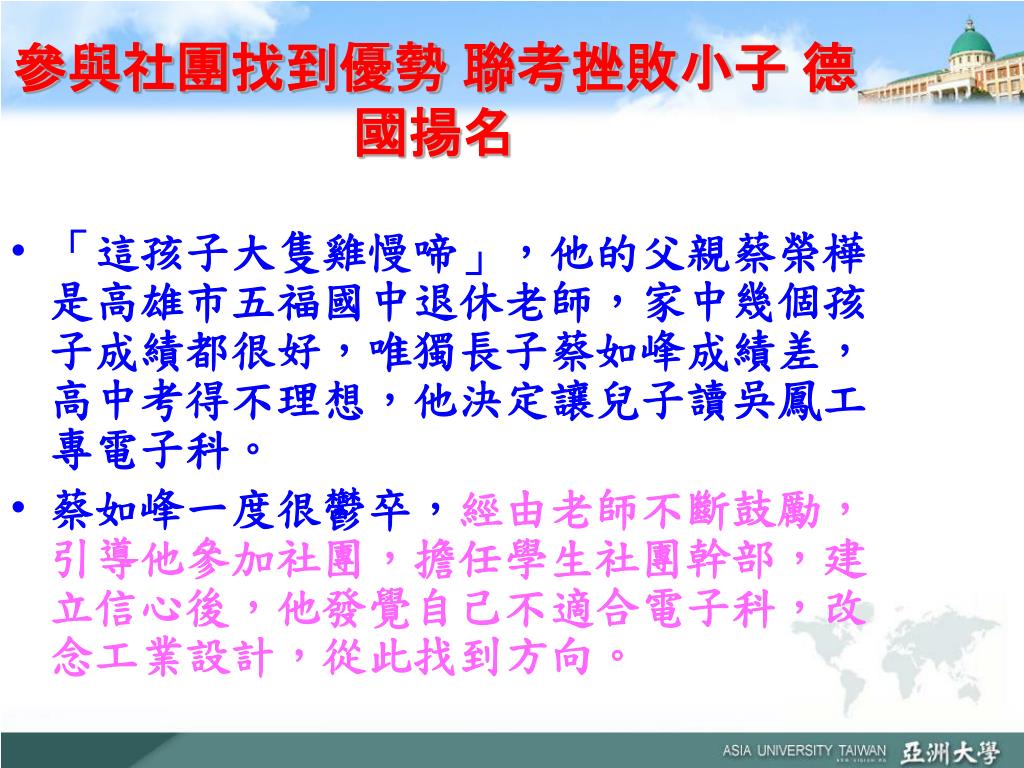 參與社團找到優勢 聯考挫敗小子 德國揚名

• 「這孩子大隻雞慢啼」，他的父親蔡榮樺是高雄市五福國中退休老師，家中幾個孩子成績都很好，唯獨長子蔡如峰成績差，高中考得不理想，他決定讓兒子讀吳鳳工專電子科。

• 蔡如峰一度很鬱卒，經由老師不斷鼓勵，引導他參加社團，擔任學生社團幹部，建立信心後，他發覺自己不適合電子科，改念工業設計，從此找到方向。

ASIA UNIVERSITY TAIWAN 亞洲大學